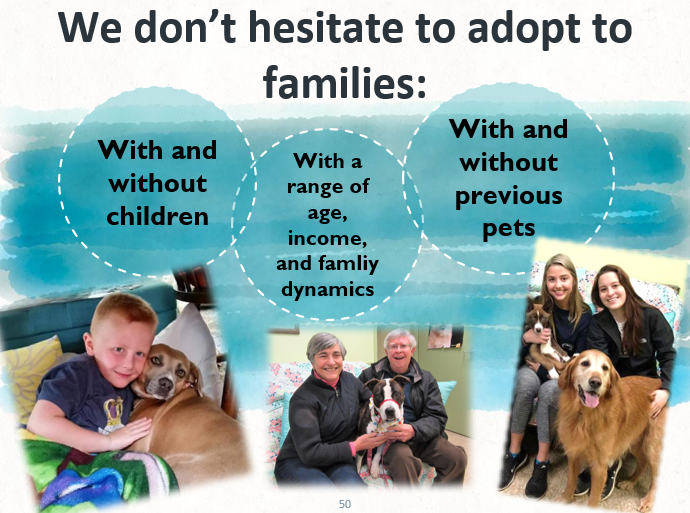 We don't hesitate to adopt to families:

With and without children

With a range of age, income, and famliy dynamics

With and without previous pets

50